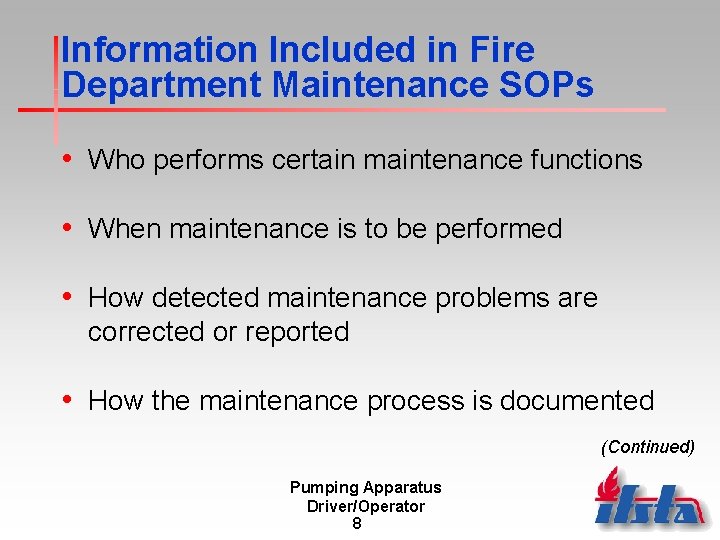 Information Included in Fire Department Maintenance SOPs

• Who performs certain maintenance functions

• When maintenance is to be performed

• How detected maintenance problems are corrected or reported

• How the maintenance process is documented

(Continued)

Pumping Apparatus Driver/Operator
8

ifsta